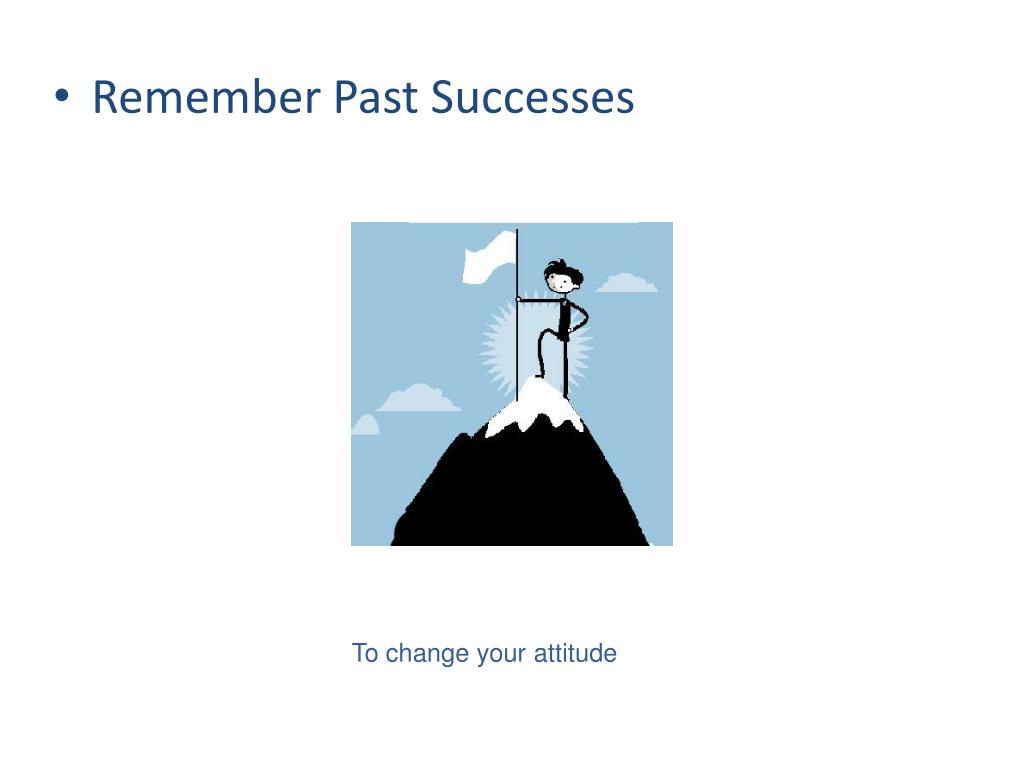 • Remember Past Successes

To change your attitude